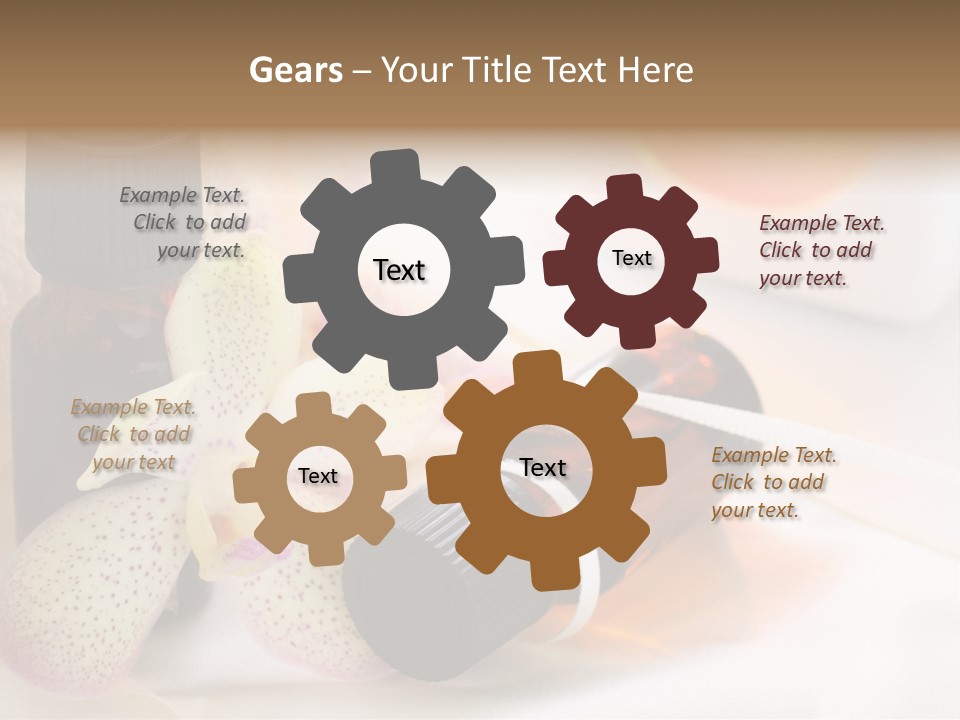 Gears – Your Title Text Here

Example Text. Click to add your text.

Text

Text

Example Text. Click to add your text.

Example Text. Click to add your text

Text

Text

Example Text. Click to add your text.